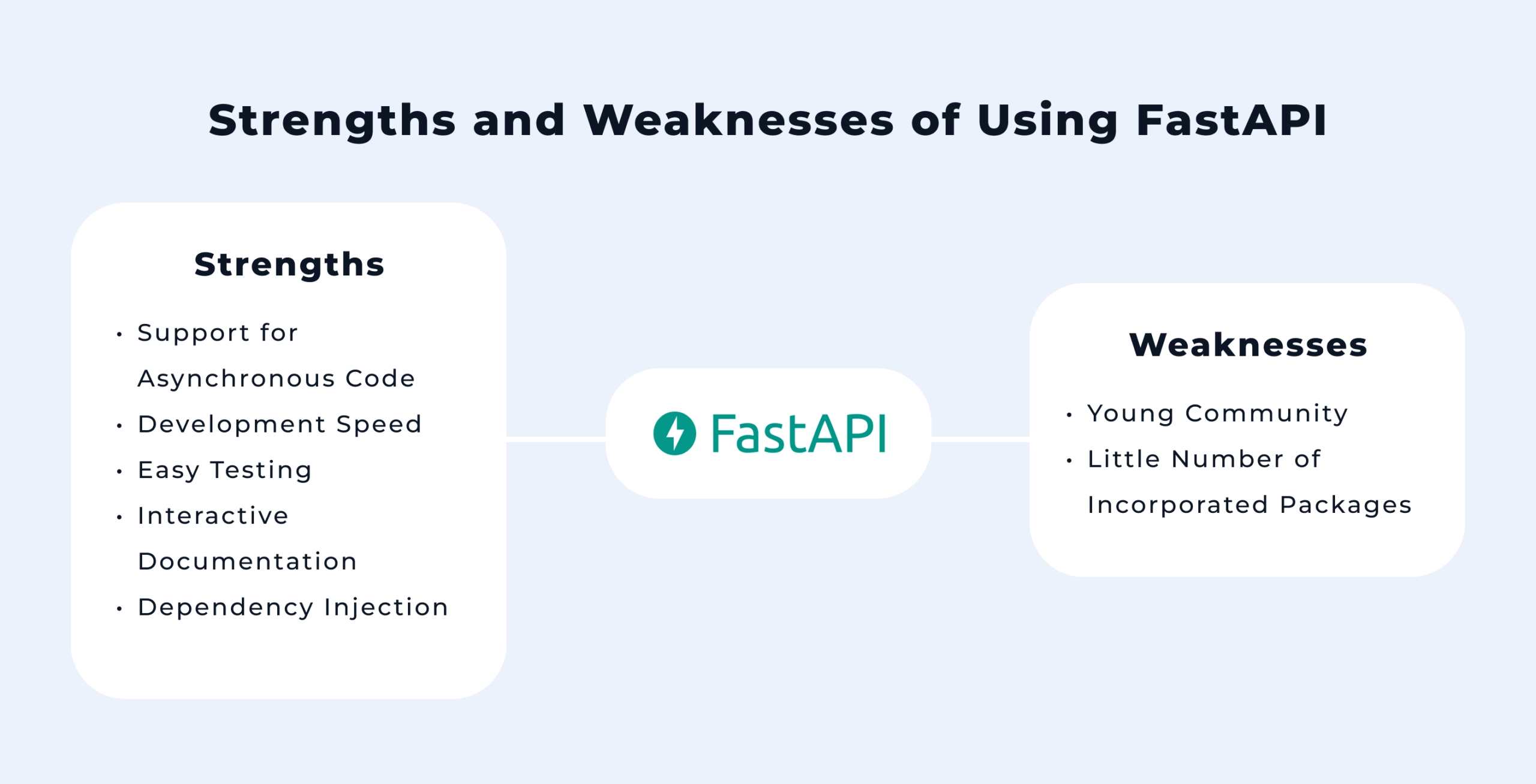 Strengths and Weaknesses of Using FastAPI

Strengths

• Support for Asynchronous Code
• Development Speed
• Easy Testing
• Interactive Documentation
• Dependency Injection

FastAPI

Weaknesses

• Young Community
• Little Number of Incorporated Packages